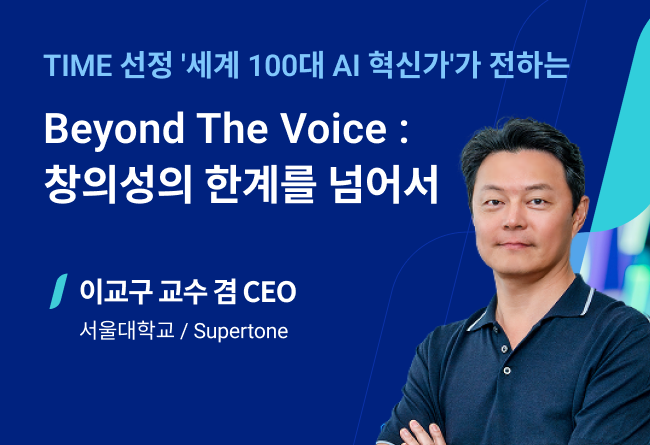 TIME 선정 '세계 100대 AI 혁신가'가 전하는

Beyond The Voice :
창의성의 한계를 넘어서

이교구 교수 겸 CEO

서울대학교 / Supertone